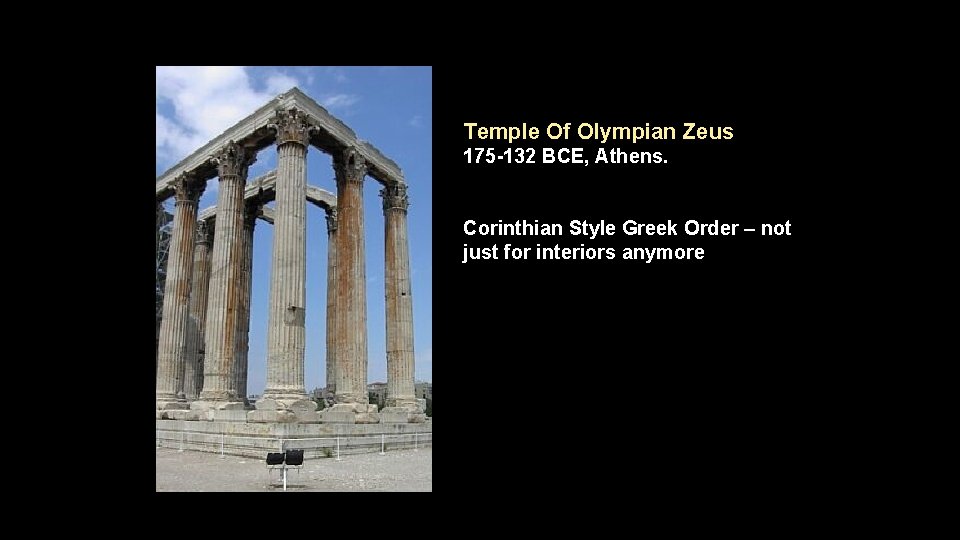 Temple Of Olympian Zeus
175-132 BCE, Athens.

Corinthian Style Greek Order – not just for interiors anymore